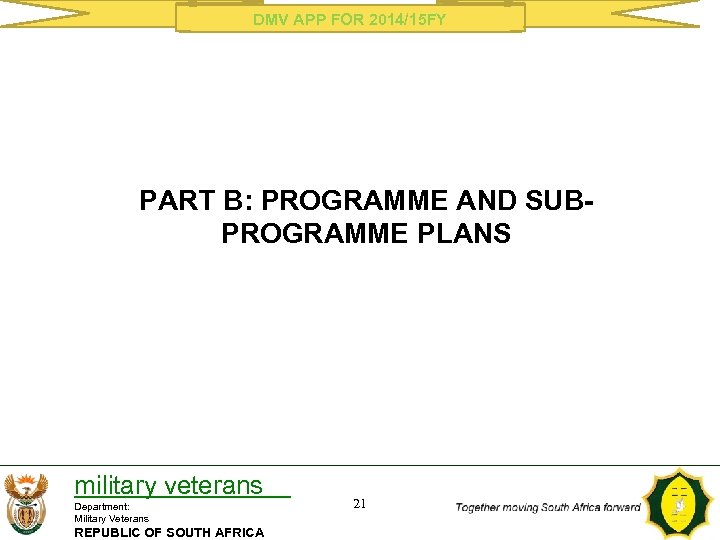 DMV APP FOR 2014/15FY

PART B: PROGRAMME AND SUB-PROGRAMME PLANS

military veterans

Department:
Military Veterans
REPUBLIC OF SOUTH AFRICA

21

Together moving South Africa forward